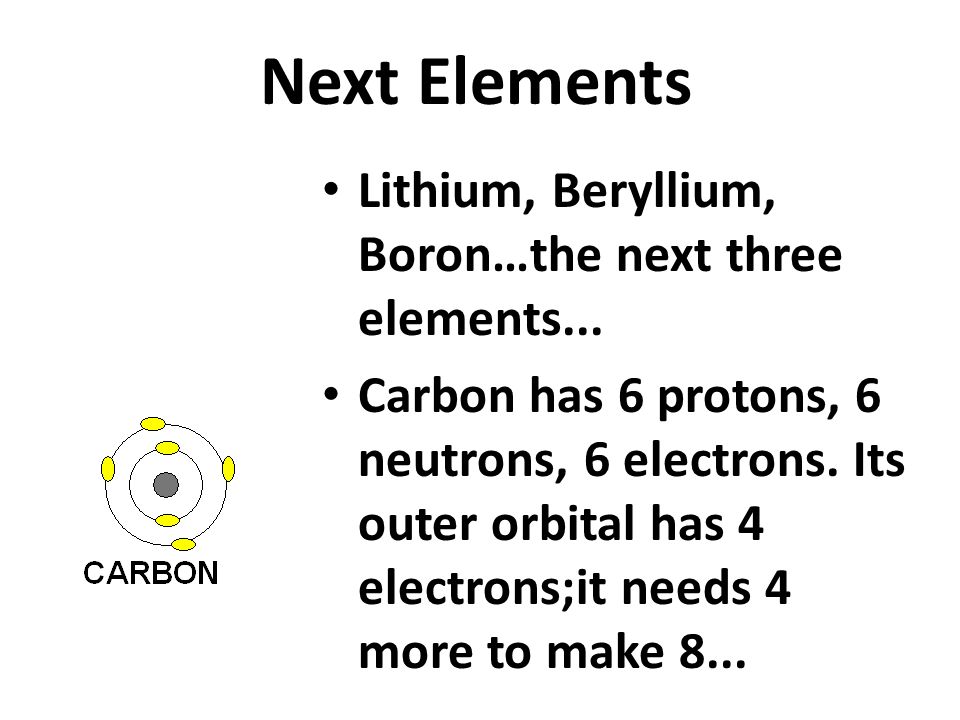 Next Elements

• Lithium, Beryllium, Boron…the next three elements...

• Carbon has 6 protons, 6 neutrons, 6 electrons. Its outer orbital has 4 electrons;it needs 4 more to make 8...

CARBON